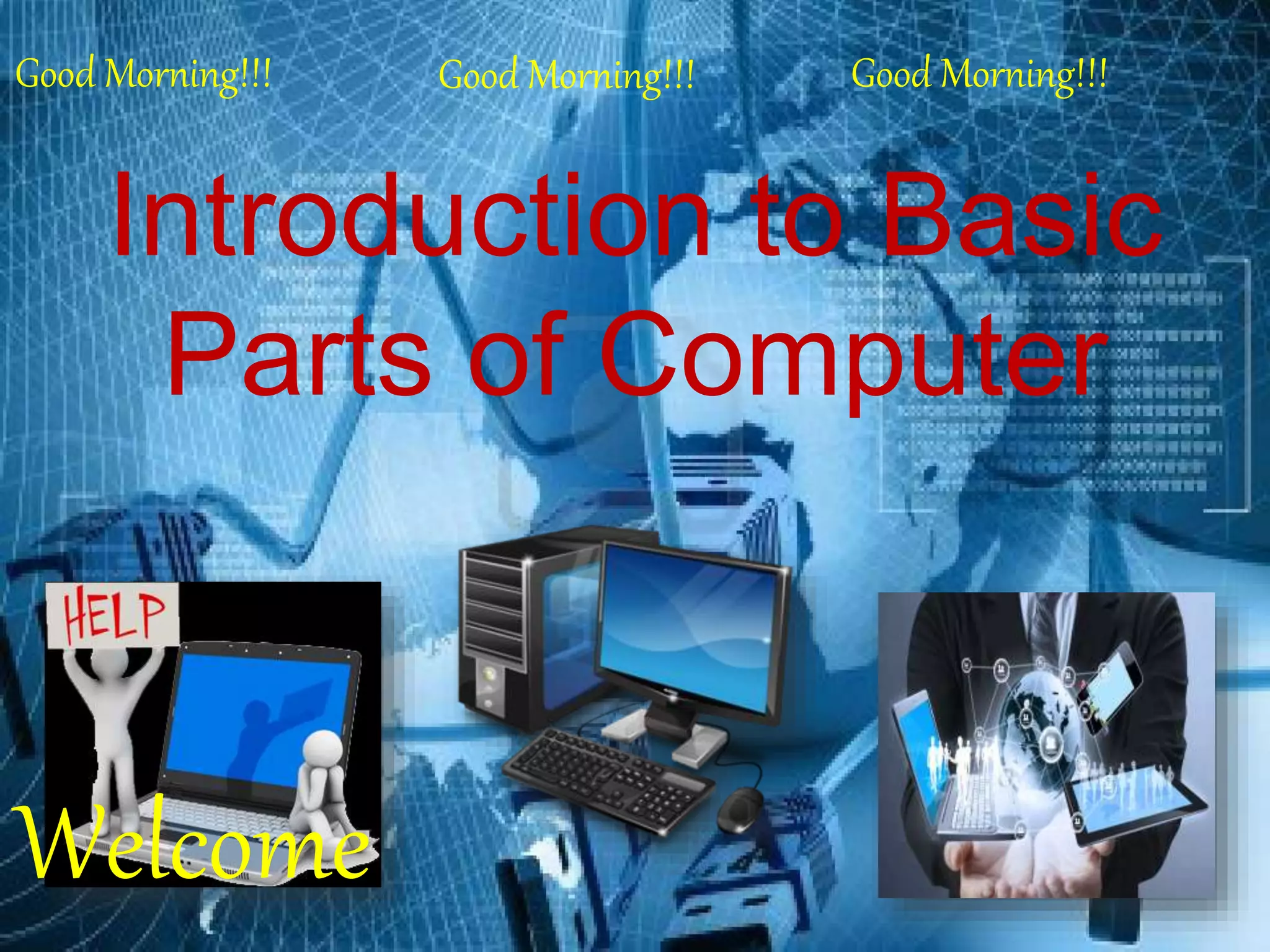 Good Morning!!! Good Morning!!! Good Morning!!!

Introduction to Basic Parts of Computer

HELP

Welcome